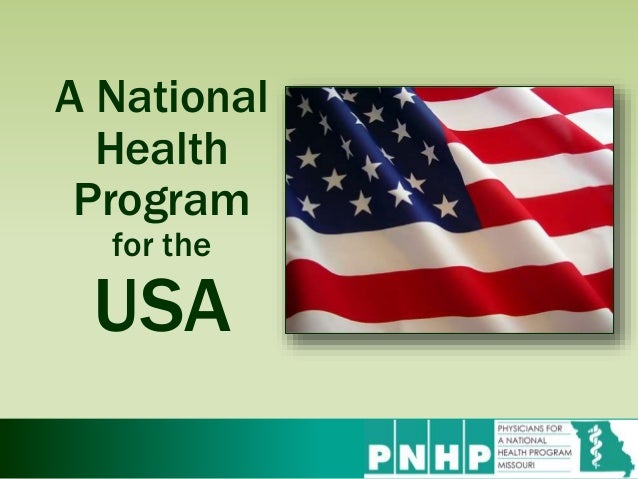 A National Health Program for the USA

PNHP

PHYSICIANS FOR A NATIONAL HEALTH PROGRAM MISSOURI